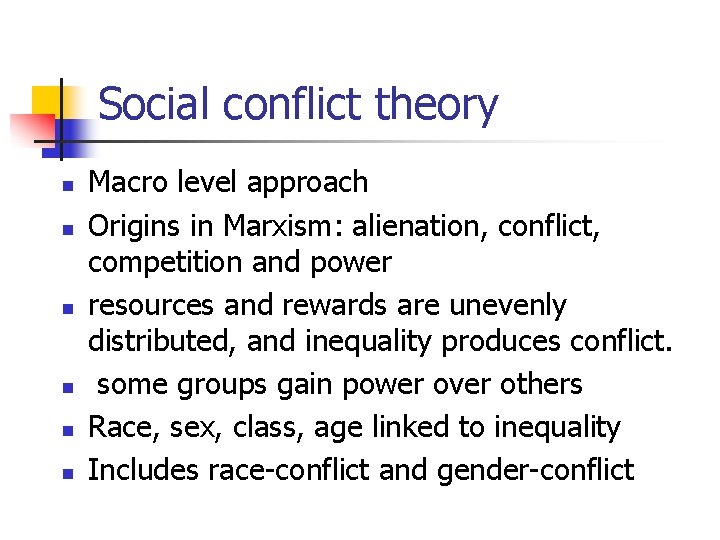 Social conflict theory

- Macro level approach
- Origins in Marxism: alienation, conflict, competition and power
- resources and rewards are unevenly distributed, and inequality produces conflict.
- some groups gain power over others
- Race, sex, class, age linked to inequality
- Includes race-conflict and gender-conflict